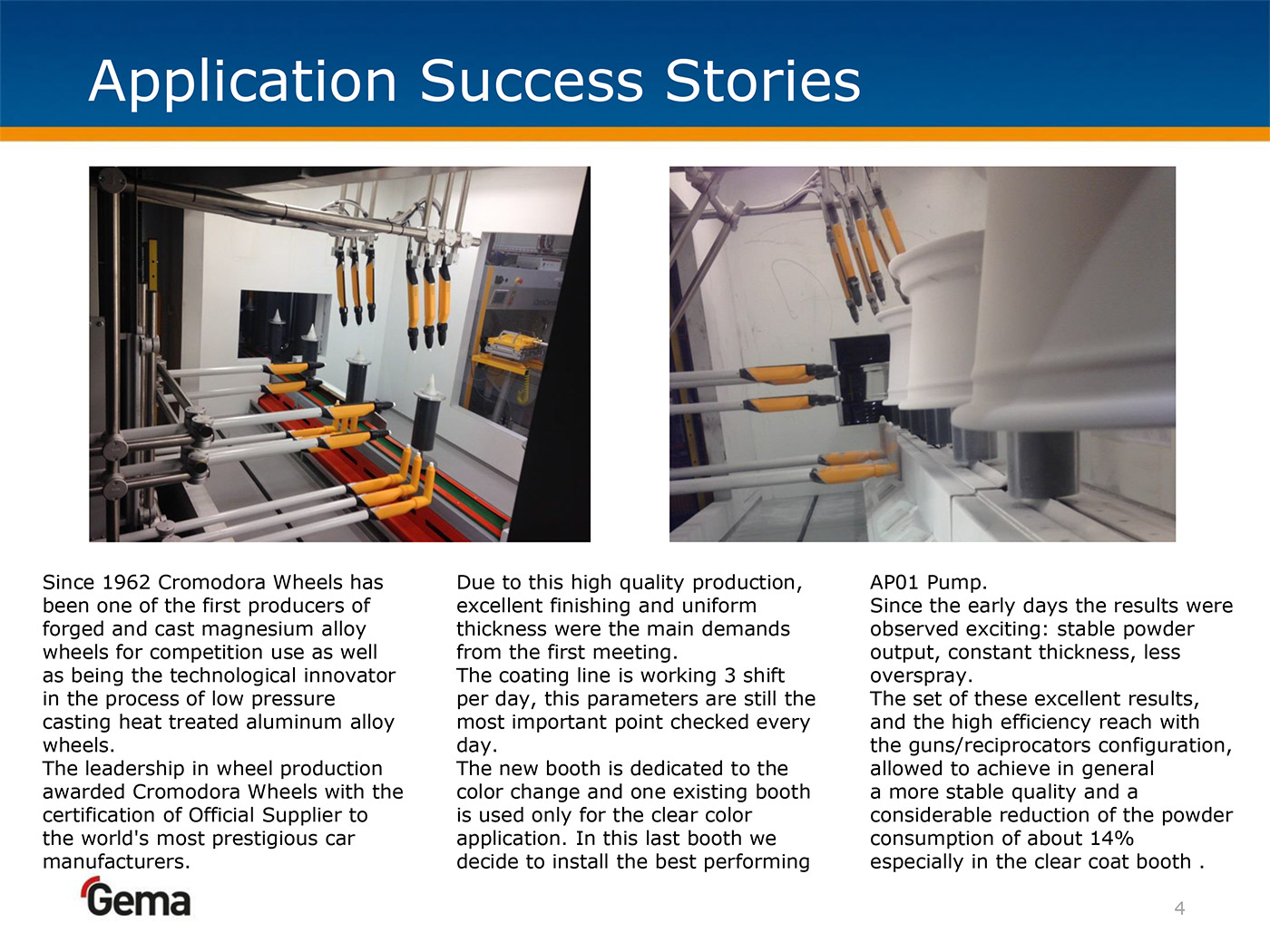 Application Success Stories

Since 1962 Cromodora Wheels has been one of the first producers of forged and cast magnesium alloy wheels for competition use as well as being the technological innovator in the process of low pressure casting heat treated aluminum alloy wheels.
The leadership in wheel production awarded Cromodora Wheels with the certification of Official Supplier to the world's most prestigious car manufacturers.

Due to this high quality production, excellent finishing and uniform thickness were the main demands from the first meeting.
The coating line is working 3 shift per day, this parameters are still the most important point checked every day.
The new booth is dedicated to the color change and one existing booth is used only for the clear color application. In this last booth we decide to install the best performing

AP01 Pump.
Since the early days the results were observed exciting: stable powder output, constant thickness, less overspray.
The set of these excellent results, and the high efficiency reach with the guns/reciprocators configuration, allowed to achieve in general a more stable quality and a considerable reduction of the powder consumption of about 14% especially in the clear coat booth .

Gema

4